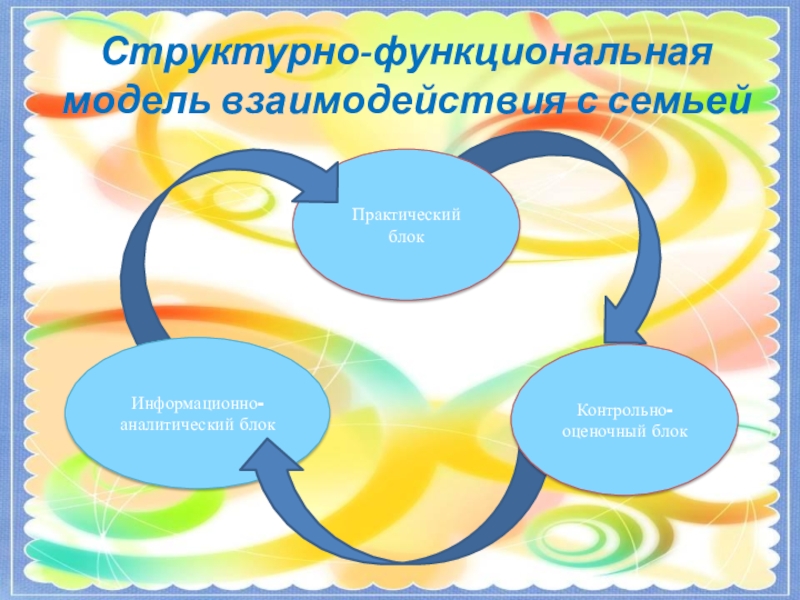 Структурно-функциональная модель взаимодействия с семьей

Практический блок

Информационно-аналитический блок

Контрольно-оценочный блок